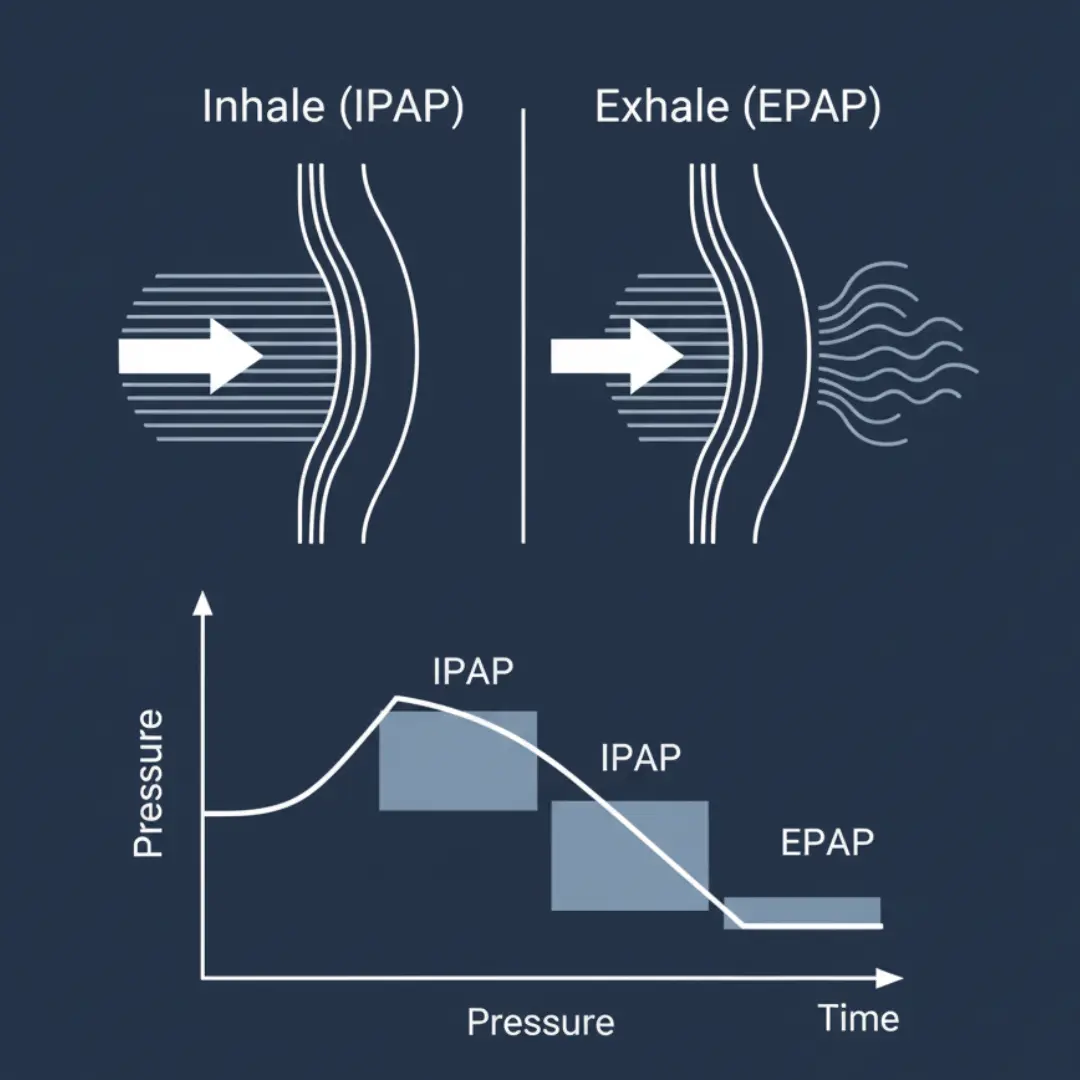 Inhale (IPAP)
Exhale (EPAP)

Pressure
IPAP
IPAP
EPAP
Pressure
Time